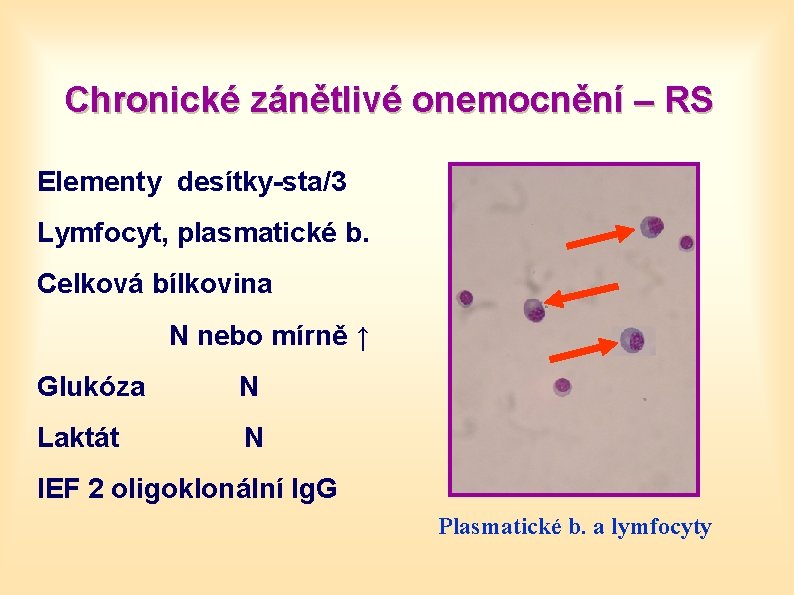 Chronické zánětlivé onemocnění – RS

Elementy desítky-sta/3

Lymfocyt, plasmatické b.

Celková bílkovina

N nebo mírně ↑

Glukóza N

Laktát N

IEF 2 oligoklonální IgG

Plasmatické b. a lymfocyty